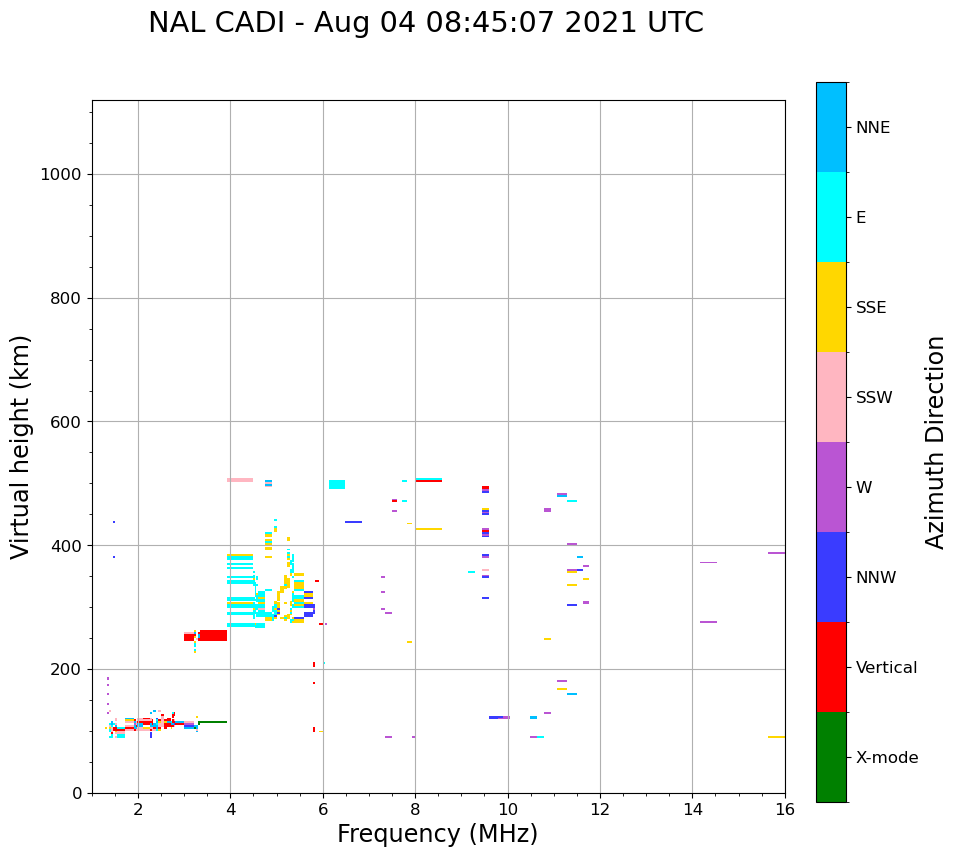 NAL CADI - Aug 04 08:45:07 2021 UTC

Virtual height (km)

1000
800
600
400
200
0

2
4
6
8
10
12
14
16

Frequency (MHz)

NNE
E
SSE
SSW
W
NNW
Vertical
X-mode

Azimuth Direction